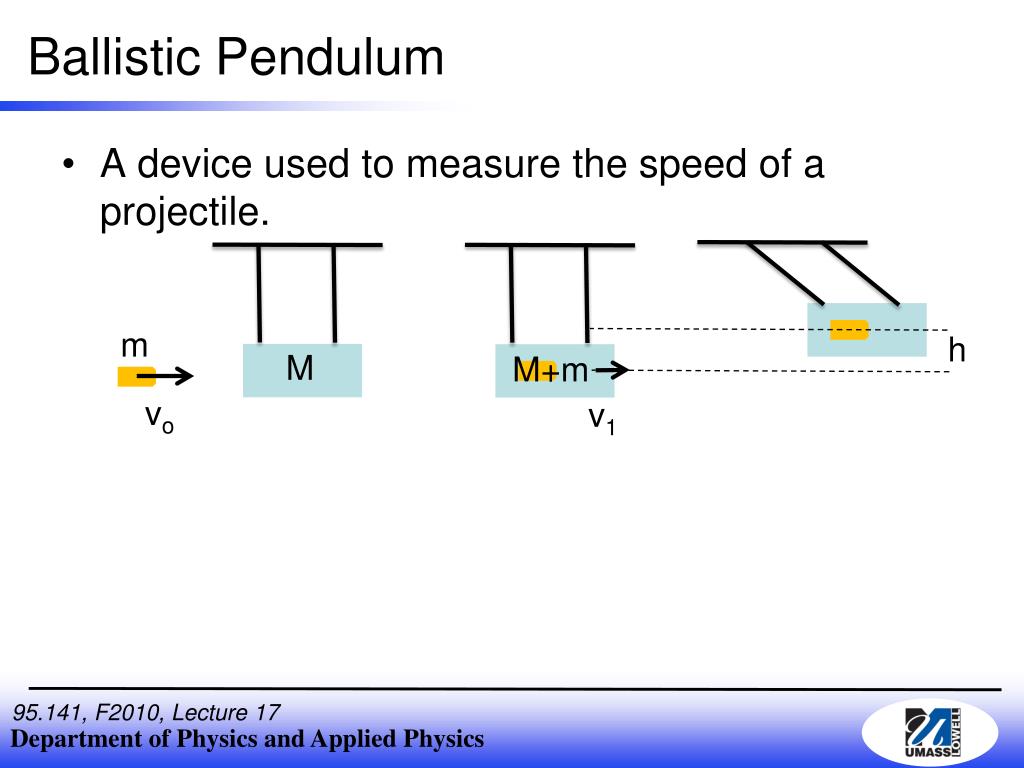 Ballistic Pendulum

• A device used to measure the speed of a projectile.

m

$v_o$

M

M+m

$v_1$

h

95.141, F2010, Lecture 17
Department of Physics and Applied Physics

UMASS LOWELL